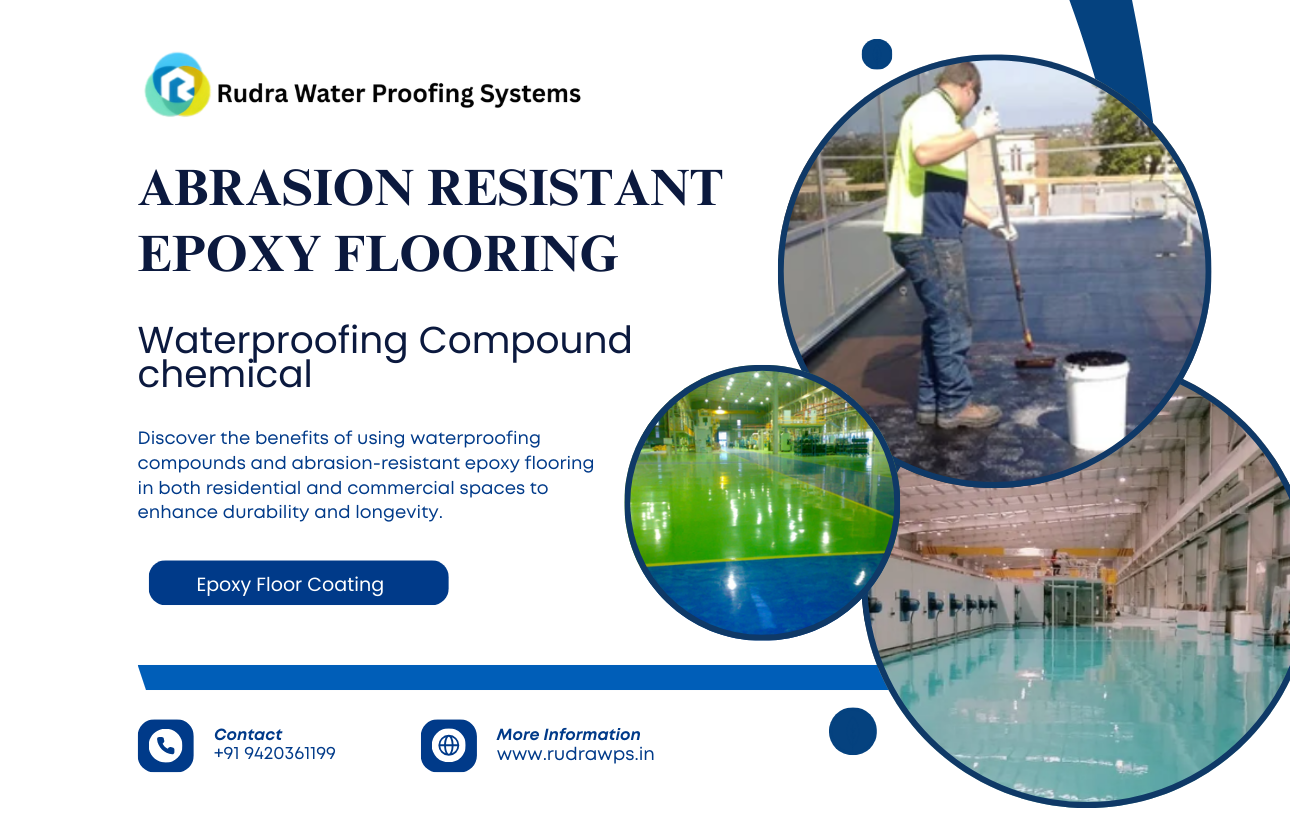 Rudra Water Proofing Systems

ABRASION RESISTANT EPOXY FLOORING

Waterproofing Compound chemical

Discover the benefits of using waterproofing compounds and abrasion-resistant epoxy flooring in both residential and commercial spaces to enhance durability and longevity.

Epoxy Floor Coating

Contact
+91 9420361199

More Information
www.rudrawps.in